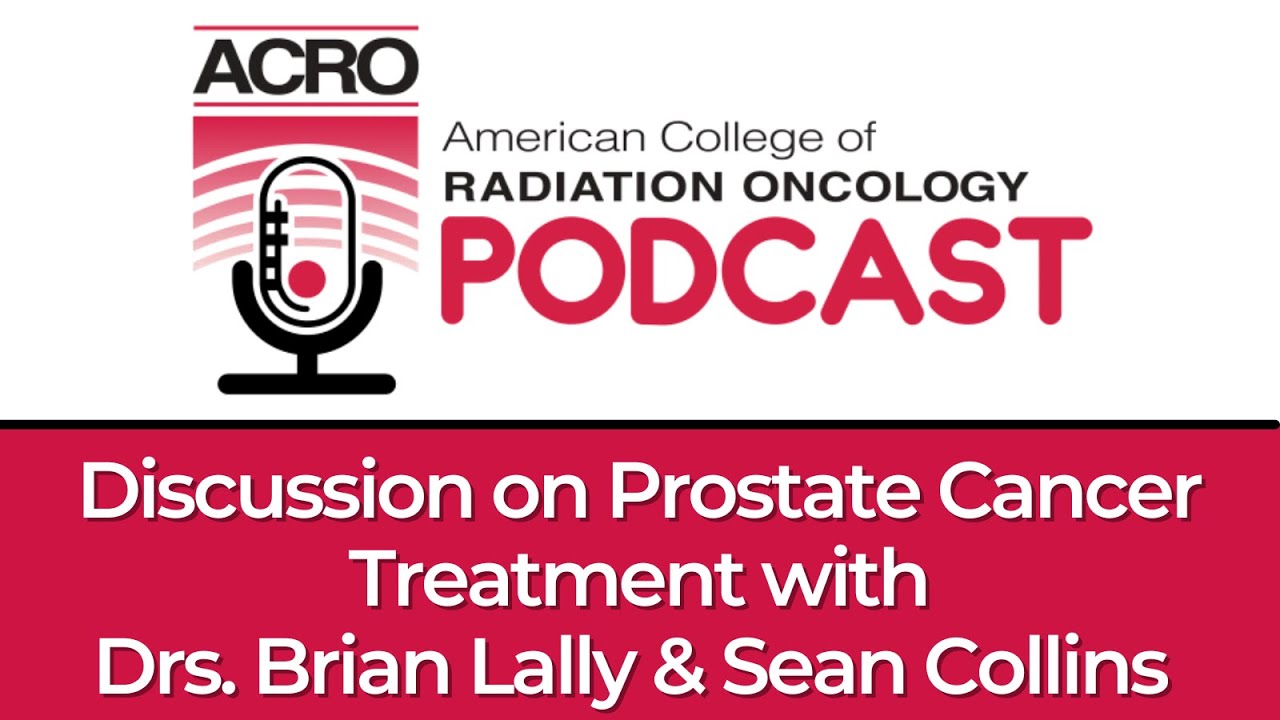 ACRO

American College of
RADIATION ONCOLOGY
PODCAST

Discussion on Prostate Cancer Treatment with Drs. Brian Lally & Sean Collins